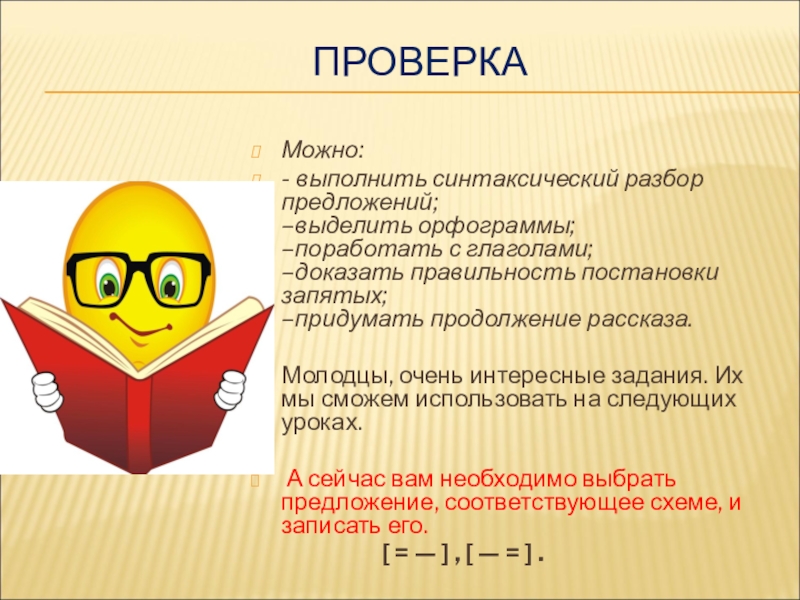 ПРОВЕРКА

Можно:

- выполнить синтаксический разбор предложений;
–выделить орфограммы;
–поработать с глаголами;
–доказать правильность постановки запятых;
–придумать продолжение рассказа.

Молодцы, очень интересные задания. Их мы сможем использовать на следующих уроках.

А сейчас вам необходимо выбрать предложение, соответствующее схеме, и записать его.

[ = — ] , [ — = ] .